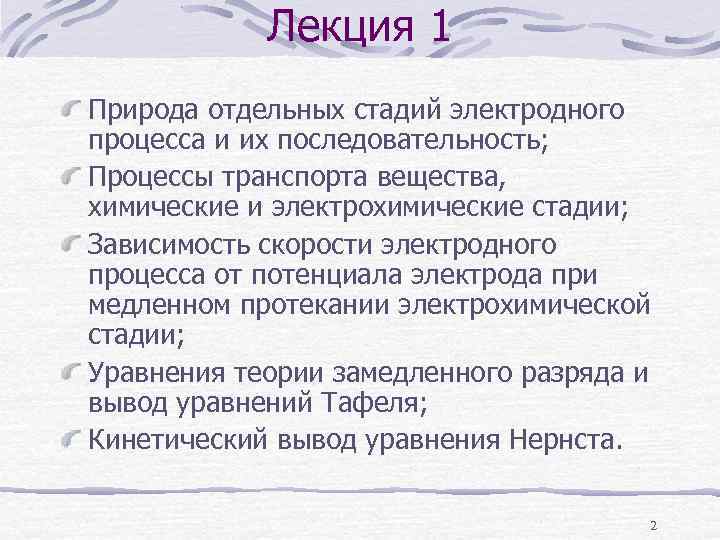 Лекция 1

Природа отдельных стадий электродного процесса и их последовательность;

Процессы транспорта вещества, химические и электрохимические стадии;

Зависимость скорости электродного процесса от потенциала электрода при медленном протекании электрохимической стадии;

Уравнения теории замедленного разряда и вывод уравнений Тафеля;

Кинетический вывод уравнения Нернста.

2